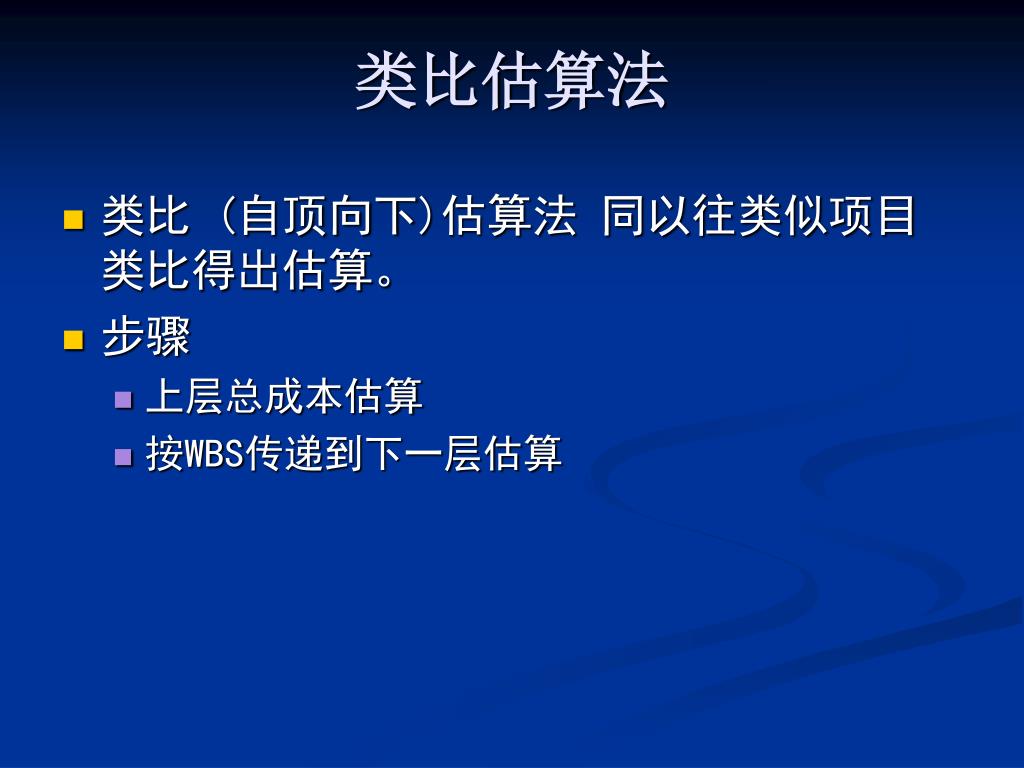 类比估算法

类比 (自顶向下)估算法 同以往类似项目类比得出估算。

步骤

上层总成本估算

按WBS传递到下一层估算